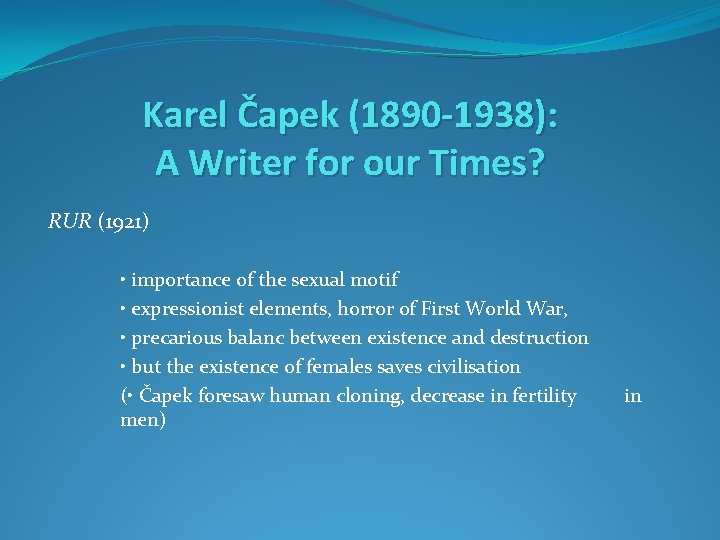 Karel Čapek (1890-1938):
A Writer for our Times?

RUR (1921)

• importance of the sexual motif
• expressionist elements, horror of First World War,
• precarious balanc between existence and destruction
• but the existence of females saves civilisation
(• Čapek foresaw human cloning, decrease in fertility in men)